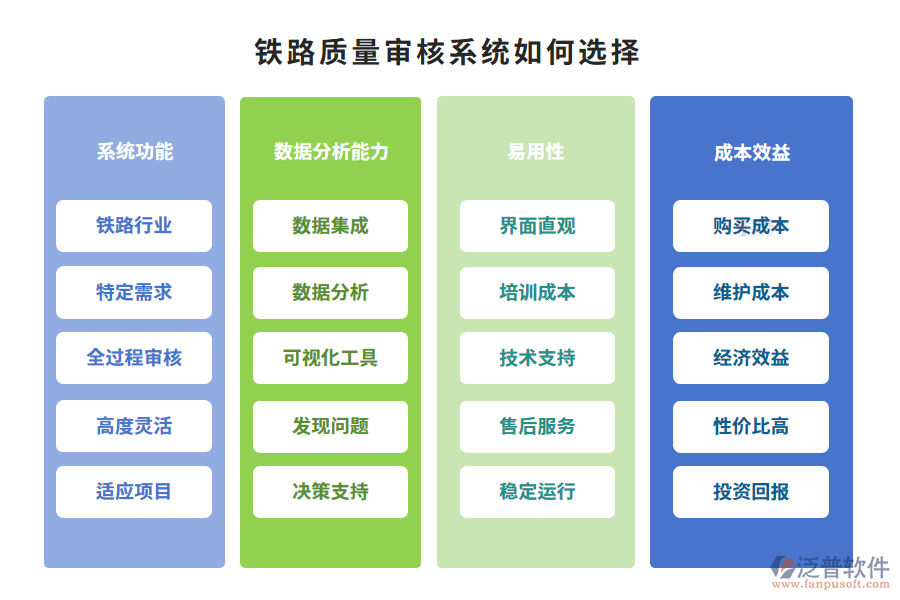 铁路质量审核系统如何选择

系统功能

铁路行业

特定需求

全过程审核

高度灵活

适应项目

数据分析能力

数据集成

数据分析

可视化工具

发现问题

决策支持

易用性

界面直观

培训成本

技术支持

售后服务

稳定运行

成本效益

购买成本

维护成本

经济效益

性价比高

投资回报

泛普软件
www.fanpusoft.com